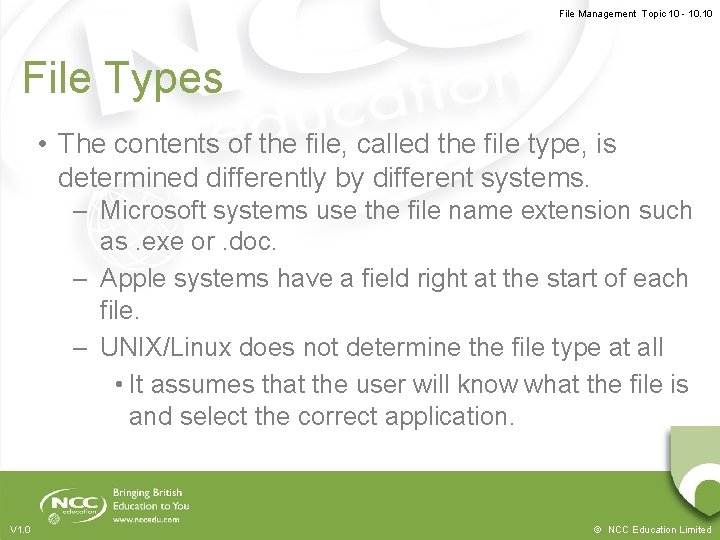 File Management Topic 10 - 10.10

File Types

• The contents of the file, called the file type, is determined differently by different systems.
– Microsoft systems use the file name extension such as .exe or .doc.
– Apple systems have a field right at the start of each file.
– UNIX/Linux does not determine the file type at all
• It assumes that the user will know what the file is and select the correct application.

NCC education
Bringing British Education to You
www.nccedu.com

V1.0

© NCC Education Limited